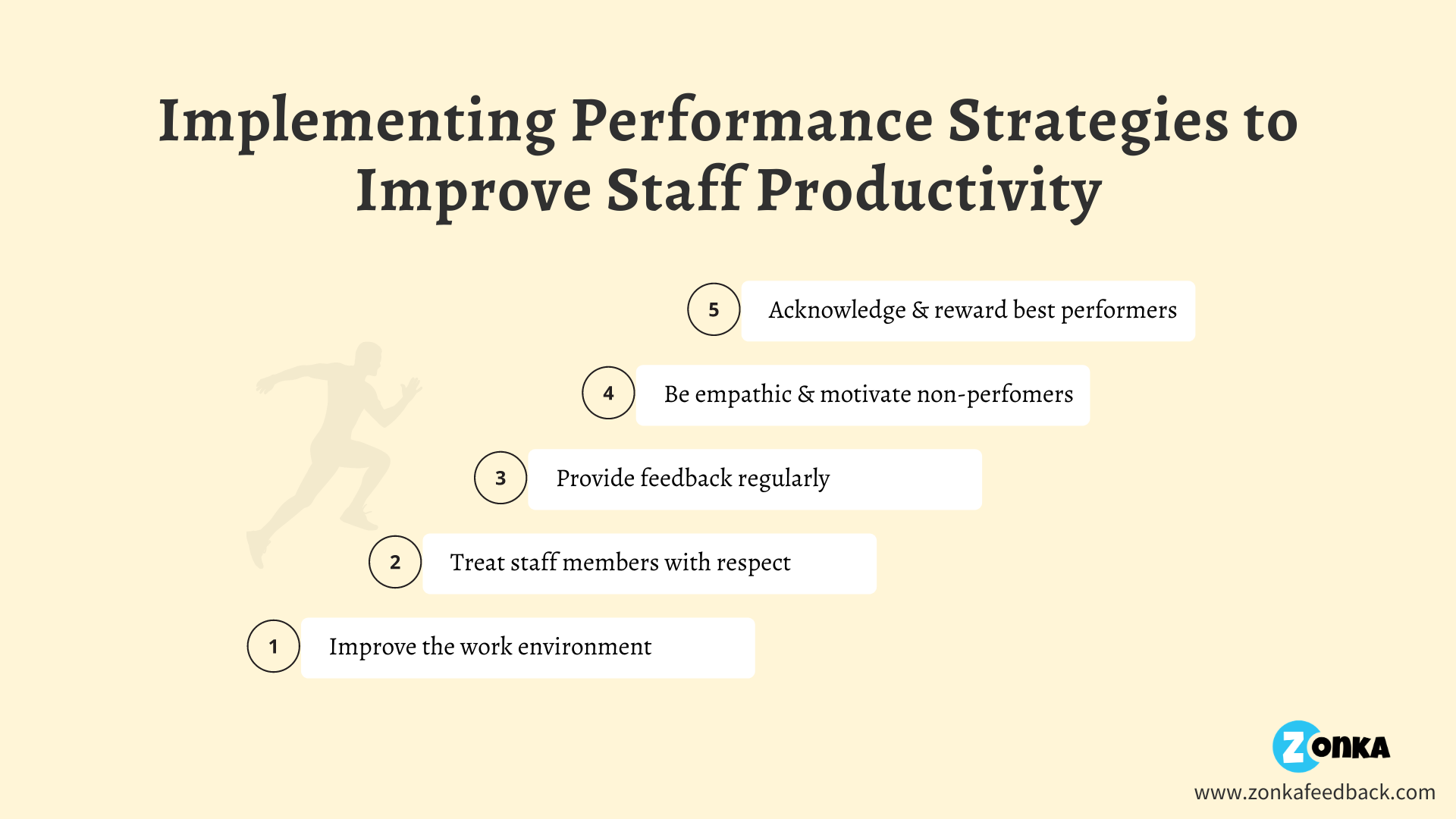 Implementing Performance Strategies to Improve Staff Productivity

5 Acknowledge & reward best performers

4 Be empathic & motivate non-perfomers

3 Provide feedback regularly

2 Treat staff members with respect

1 Improve the work environment

ZONKA

www.zonkafeedback.com